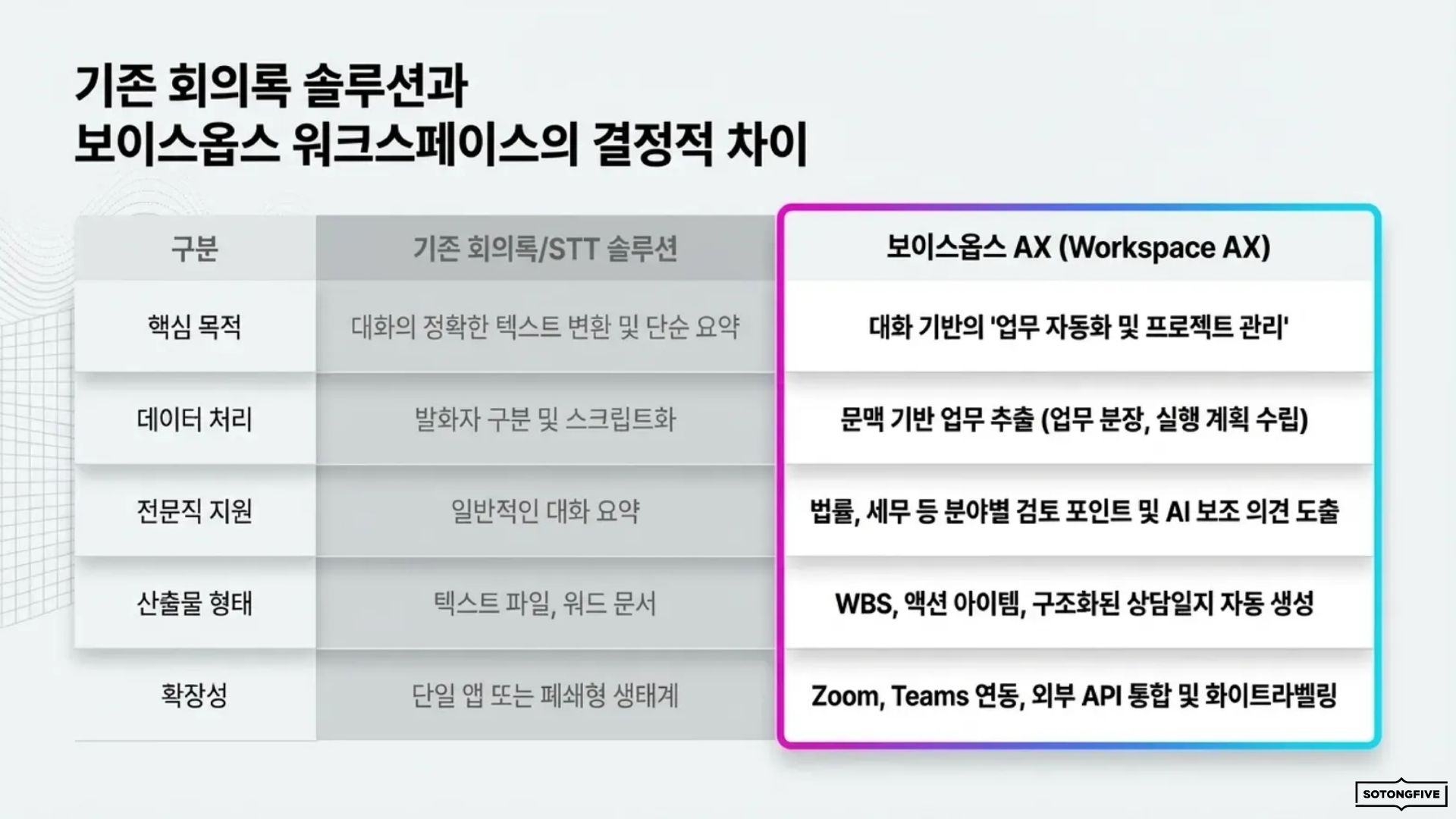 기존 회의록 솔루션과
보이스옵스 워크스페이스의 결정적 차이

| 구분 | 기존 회의록/STT 솔루션 | 보이스옵스 AX (Workspace AX) |
|---|---|---|
| 핵심 목적 | 대화의 정확한 텍스트 변환 및 단순 요약 | 대화 기반의 '업무 자동화 및 프로젝트 관리' |
| 데이터 처리 | 발화자 구분 및 스크립트화 | 문맥 기반 업무 추출 (업무 분장, 실행 계획 수립) |
| 전문직 지원 | 일반적인 대화 요약 | 법률, 세무 등 분야별 검토 포인트 및 AI 보조 의견 도출 |
| 산출물 형태 | 텍스트 파일, 워드 문서 | WBS, 액션 아이템, 구조화된 상담일지 자동 생성 |
| 확장성 | 단일 앱 또는 폐쇄형 생태계 | Zoom, Teams 연동, 외부 API 통합 및 화이트라벨링 |

SOTONGFIVE